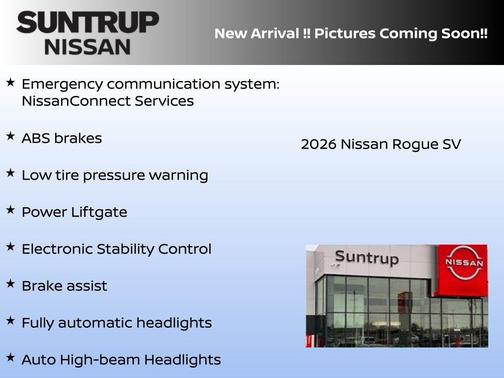 SUNTRUP
NISSAN

New Arrival !! Pictures Coming Soon!!

★ Emergency communication system: NissanConnect Services

★ ABS brakes

★ Low tire pressure warning

★ Power Liftgate

★ Electronic Stability Control

★ Brake assist

★ Fully automatic headlights

★ Auto High-beam Headlights

2026 Nissan Rogue SV

Suntrup

NISSAN